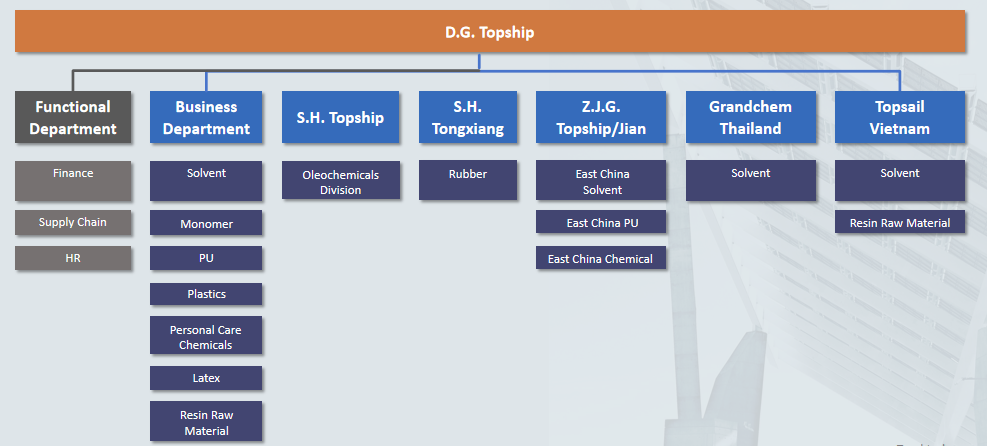 D.G. Topship

Functional Department

Finance

Supply Chain

HR

Business Department

Solvent

Monomer

PU

Plastics

Personal Care Chemicals

Latex

Resin Raw Material

S.H. Topship

Oleochemicals Division

S.H. Tongxiang

Rubber

Z.J.G. Topship/Jian

East China Solvent

East China PU

East China Chemical

Grandchem Thailand

Solvent

Topsail Vietnam

Solvent

Resin Raw Material